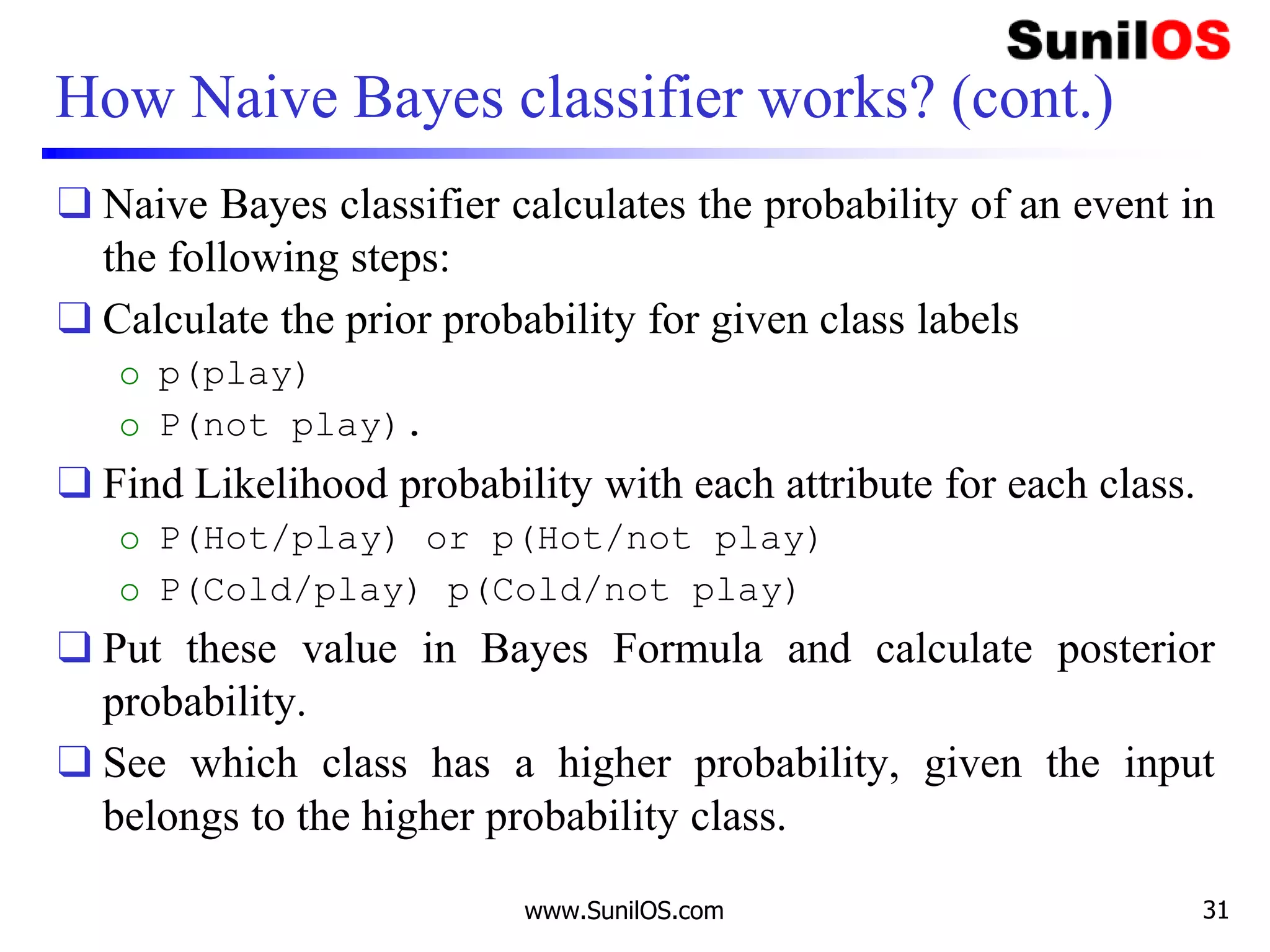 SunilOS

How Naive Bayes classifier works? (cont.)

❑ Naive Bayes classifier calculates the probability of an event in the following steps:

❑ Calculate the prior probability for given class labels

o p(play)

o P(not play).

❑ Find Likelihood probability with each attribute for each class.

o P(Hot/play) or p(Hot/not play)

o P(Cold/play) p(Cold/not play)

❑ Put these value in Bayes Formula and calculate posterior probability.

❑ See which class has a higher probability, given the input belongs to the higher probability class.

www.SunilOS.com

31